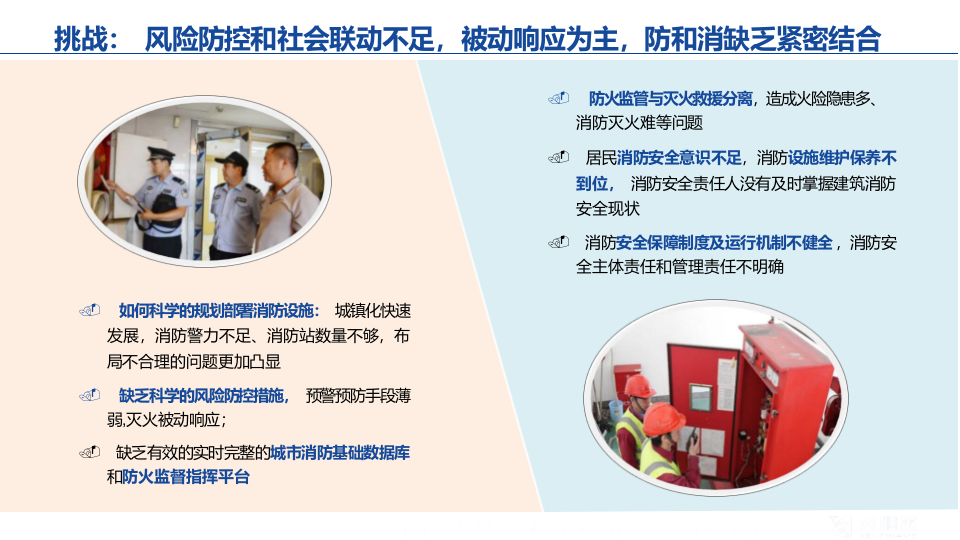 挑战： 风险防控和社会联动不足，被动响应为主，防和消缺乏紧密结合

如何科学的规划部署消防设施： 城镇化快速发展，消防警力不足、消防站数量不够，布局不合理的问题更加凸显

缺乏科学的风险防控措施， 预警预防手段薄弱,灭火被动响应；

缺乏有效的实时完整的城市消防基础数据库和防火监督指挥平台

防火监管与灭火救援分离，造成火险隐患多、消防灭火难等问题

居民消防安全意识不足，消防设施维护保养不到位， 消防安全责任人没有及时掌握建筑消防安全现状

消防安全保障制度及运行机制不健全，消防安全主体责任和管理责任不明确